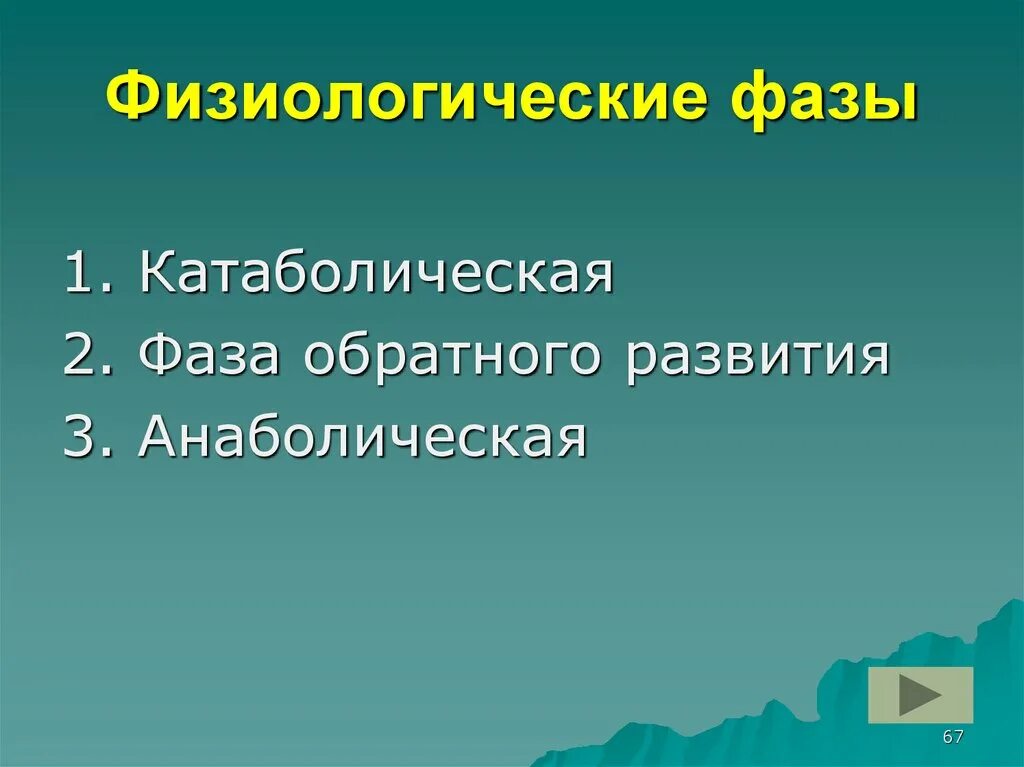 Физиологические фазы

1. Катаболическая
2. Фаза обратного развития
3. Анаболическая

67